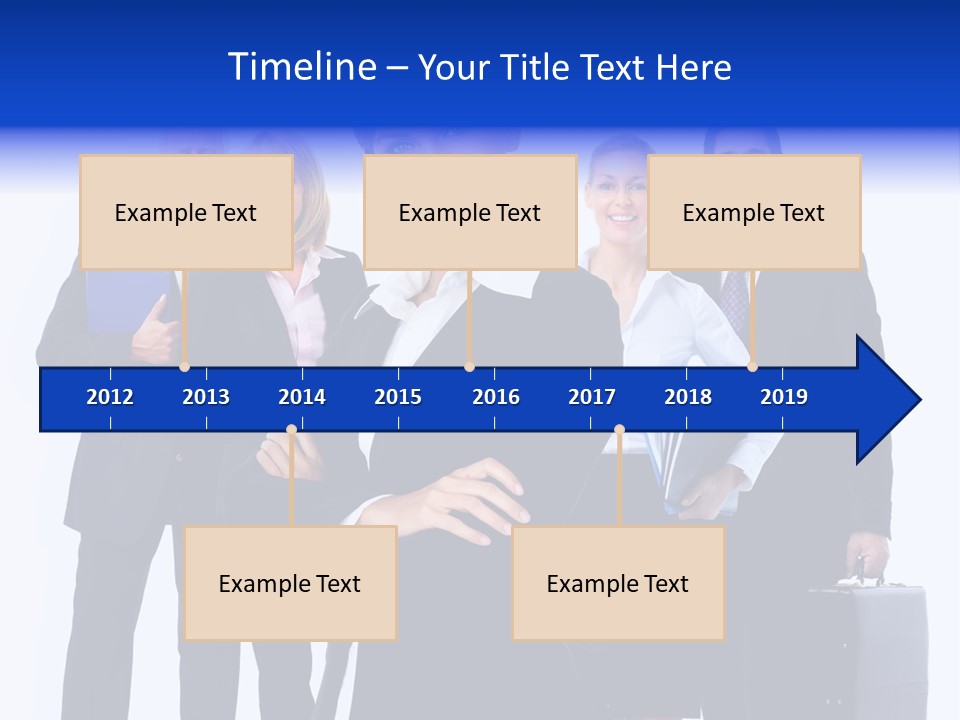 Timeline – Your Title Text Here

Example Text

Example Text

Example Text

2012 2013 2014 2015 2016 2017 2018 2019

Example Text

Example Text